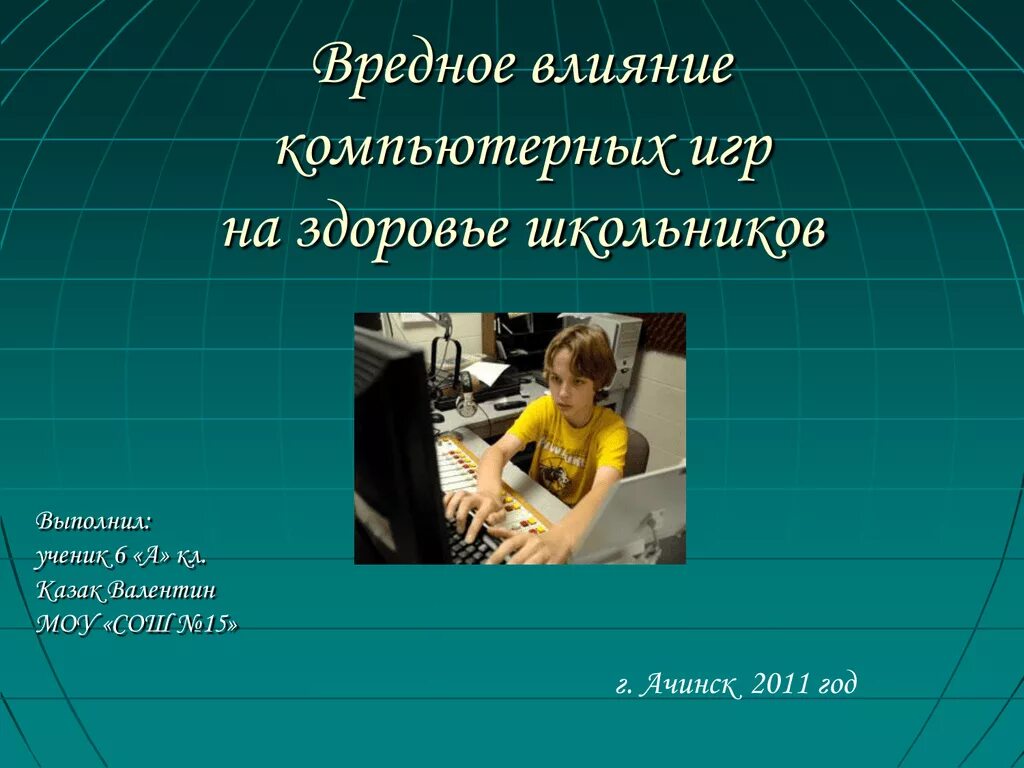 Вредное влияние компьютерных игр на здоровье школьников

Выполнил:
ученик 6 «А» кл.
Казак Валентин
МОУ «СОШ №15»

г. Ачинск 2011 год